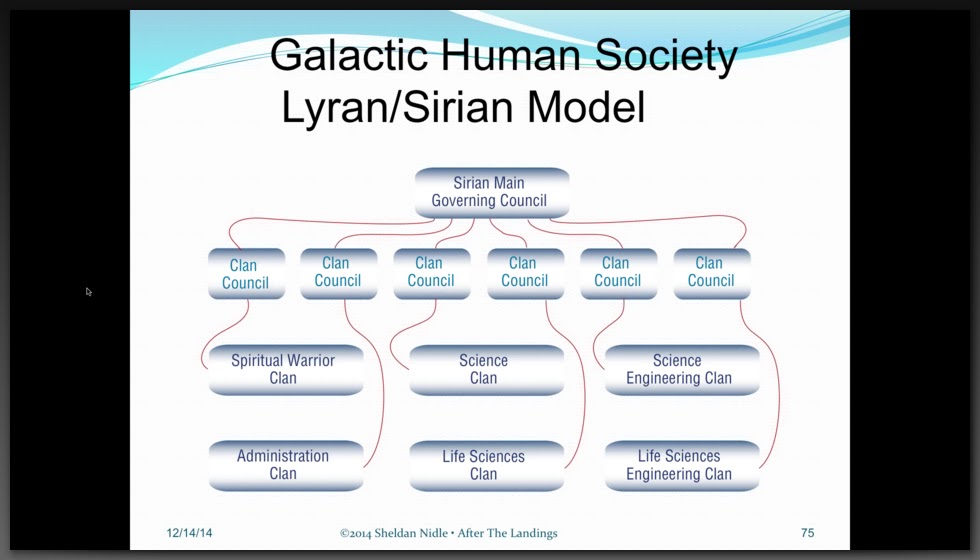 Galactic Human Society
Lyran/Sirian Model

Sirian Main Governing Council

Clan Council

Clan Council

Clan Council

Clan Council

Clan Council

Clan Council

Spiritual Warrior Clan

Science Clan

Science Engineering Clan

Administration Clan

Life Sciences Clan

Life Sciences Engineering Clan

12/14/14

©2014 Sheldan Nidle • After The Landings

75